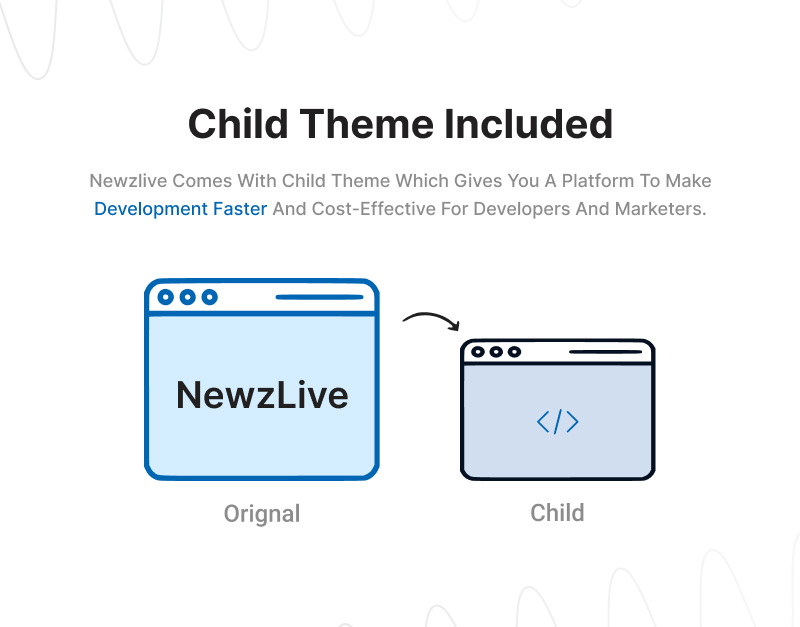 Child Theme Included

Newzlive Comes With Child Theme Which Gives You A Platform To Make Development Faster And Cost-Effective For Developers And Marketers.

NewzLive

</>

Orignal

Child